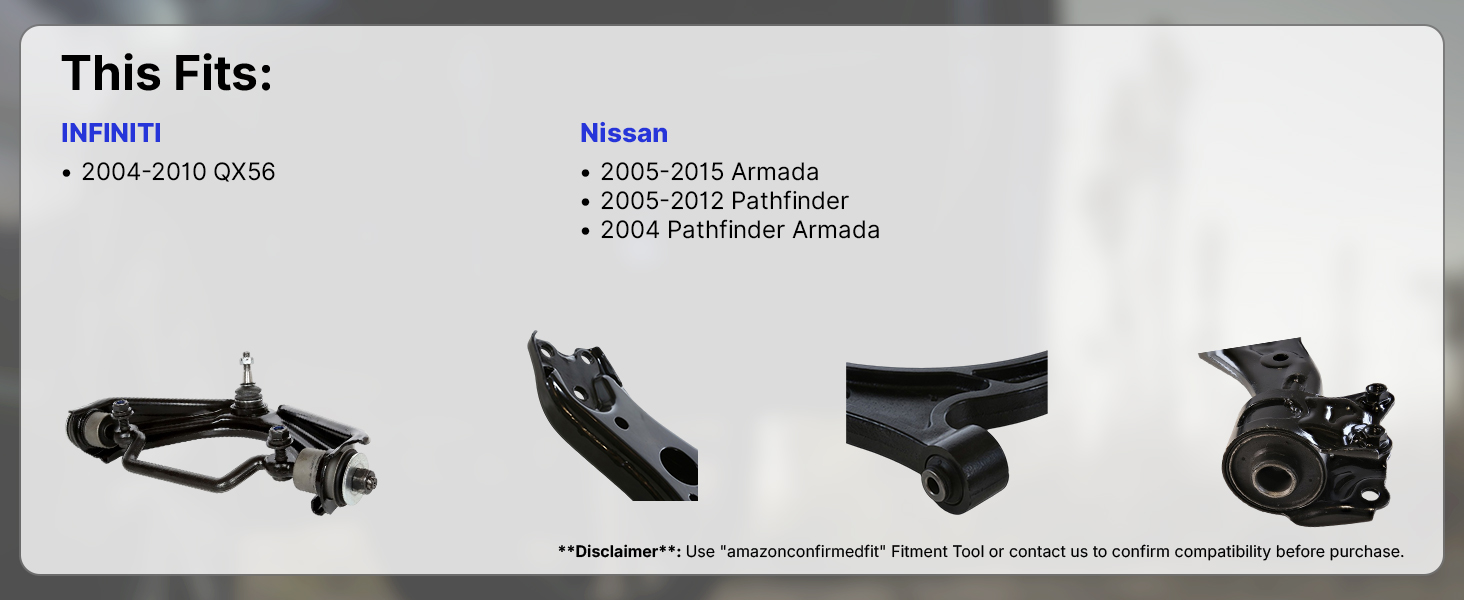 This Fits:

INFINITI

• 2004-2010 QX56

Nissan

• 2005-2015 Armada
• 2005-2012 Pathfinder
• 2004 Pathfinder Armada

**Disclaimer**: Use "amazonconfirmedfit" Fitment Tool or contact us to confirm compatibility before purchase.